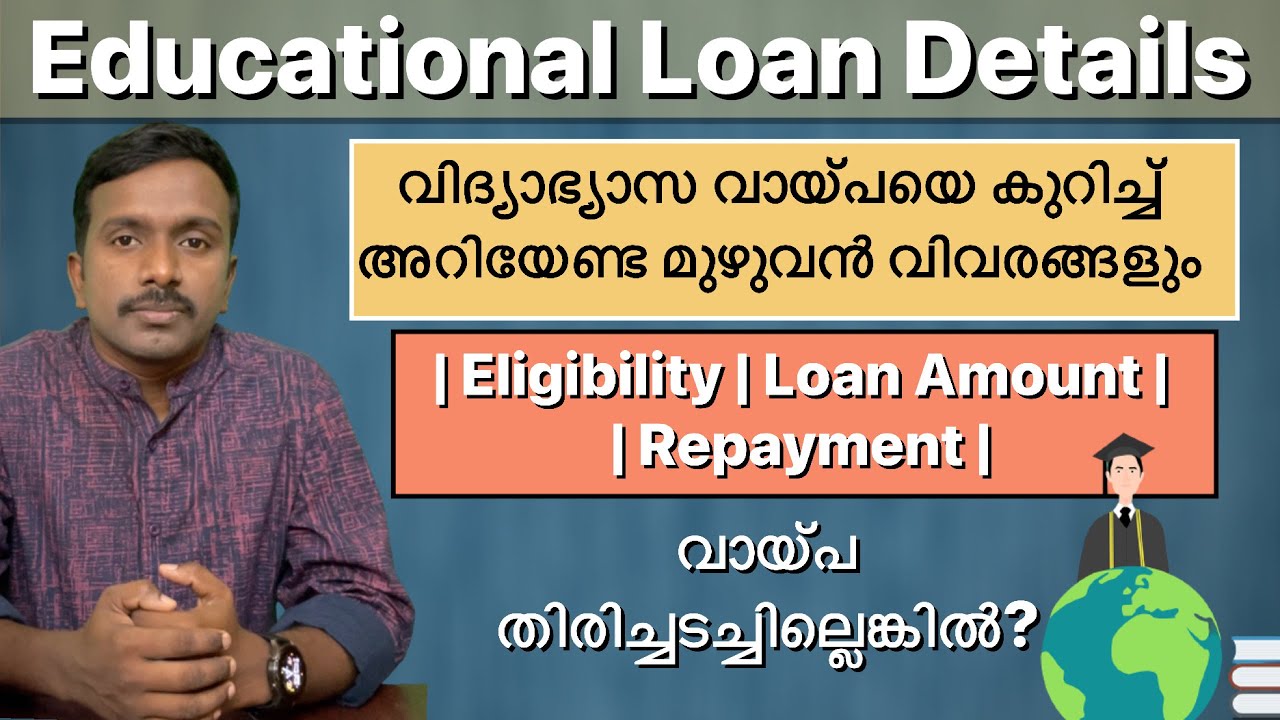 Educational Loan Details

വിദ്യാഭ്യാസ വായ്പയെ കുറിച്ച് അറിയേണ്ട മുഴുവൻ വിവരങ്ങളും

| Eligibility | Loan Amount |
| Repayment |

വായ്പ തിരിച്ചടച്ചില്ലെങ്കിൽ?